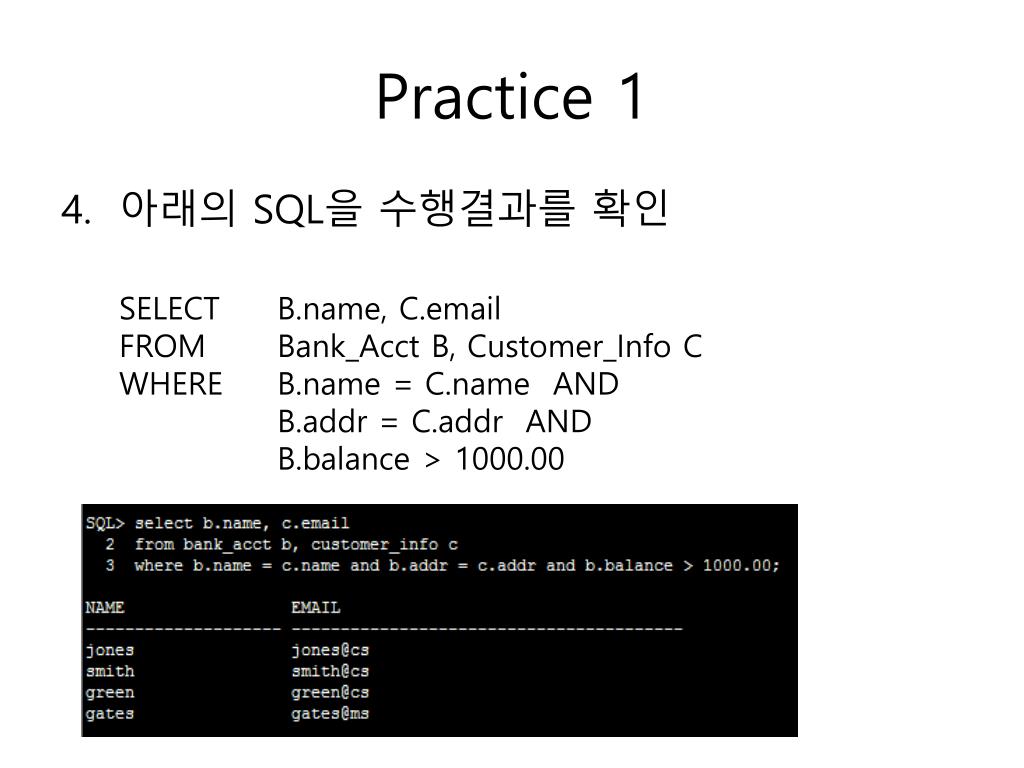 Practice 1

4. 아래의 SQL을 수행결과를 확인

SELECT B.name, C.email
FROM Bank_Acct B, Customer_Info C
WHERE B.name = C.name AND
B.addr = C.addr AND
B.balance > 1000.00

SQL> select b.name, c.email
  2  from bank_acct b, customer_info c
  3  where b.name = c.name and b.addr = c.addr and b.balance > 1000.00;

NAME                 EMAIL
-------------------- ----------------------------------------
jones                jones@cs
smith                smith@cs
green                green@cs
gates                gates@ms